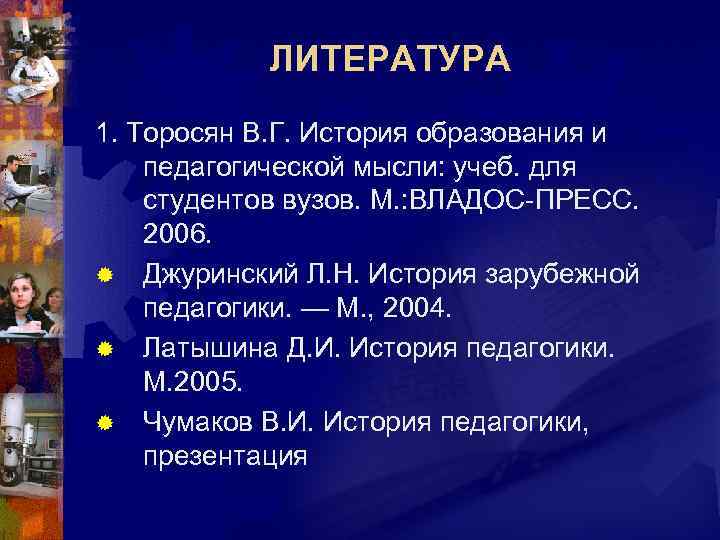 ЛИТЕРАТУРА

1. Торосян В.Г. История образования и педагогической мысли: учеб. для студентов вузов. М.:ВЛАДОС-ПРЕСС. 2006.

Джуринский Л.Н. История зарубежной педагогики. — М., 2004.

Латышина Д.И. История педагогики. М.2005.

Чумаков В.И. История педагогики, презентация